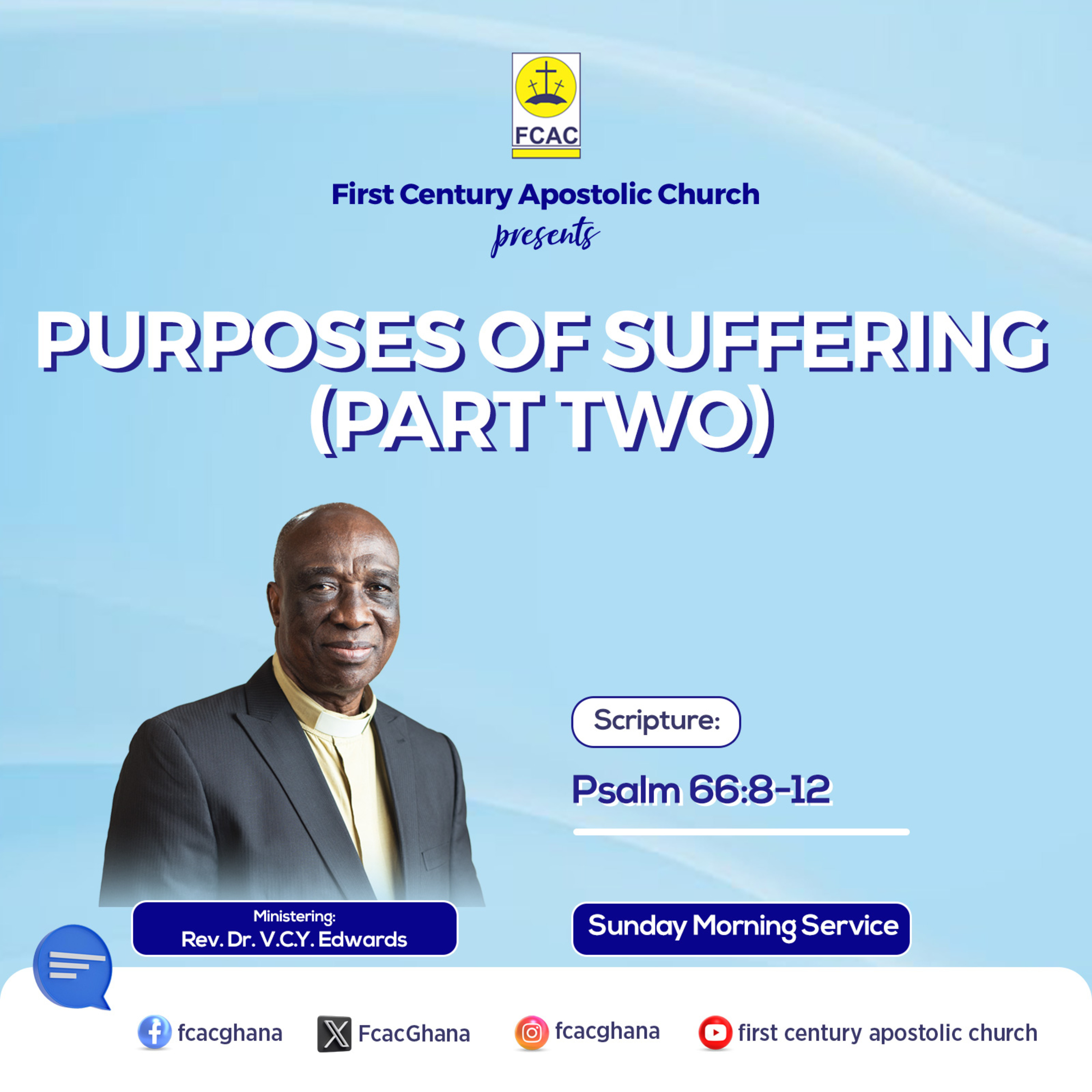 FCAC

First Century Apostolic Church
presents

PURPOSES OF SUFFERING (PART TWO)

Scripture:

Psalm 66:8-12

Ministering:
Rev. Dr. V.C.Y. Edwards

Sunday Morning Service

fcacghana FcacGhana fcacghana first century apostolic church